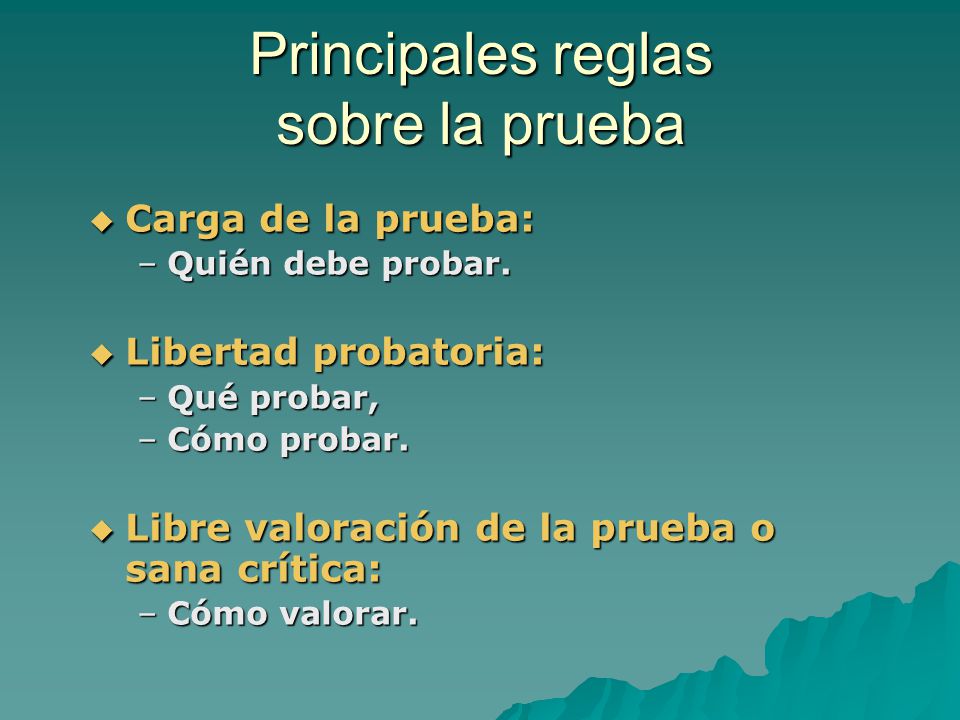 Principales reglas sobre la prueba

◆ Carga de la prueba:
– Quién debe probar.

◆ Libertad probatoria:
– Qué probar,
– Cómo probar.

◆ Libre valoración de la prueba o sana crítica:
– Cómo valorar.